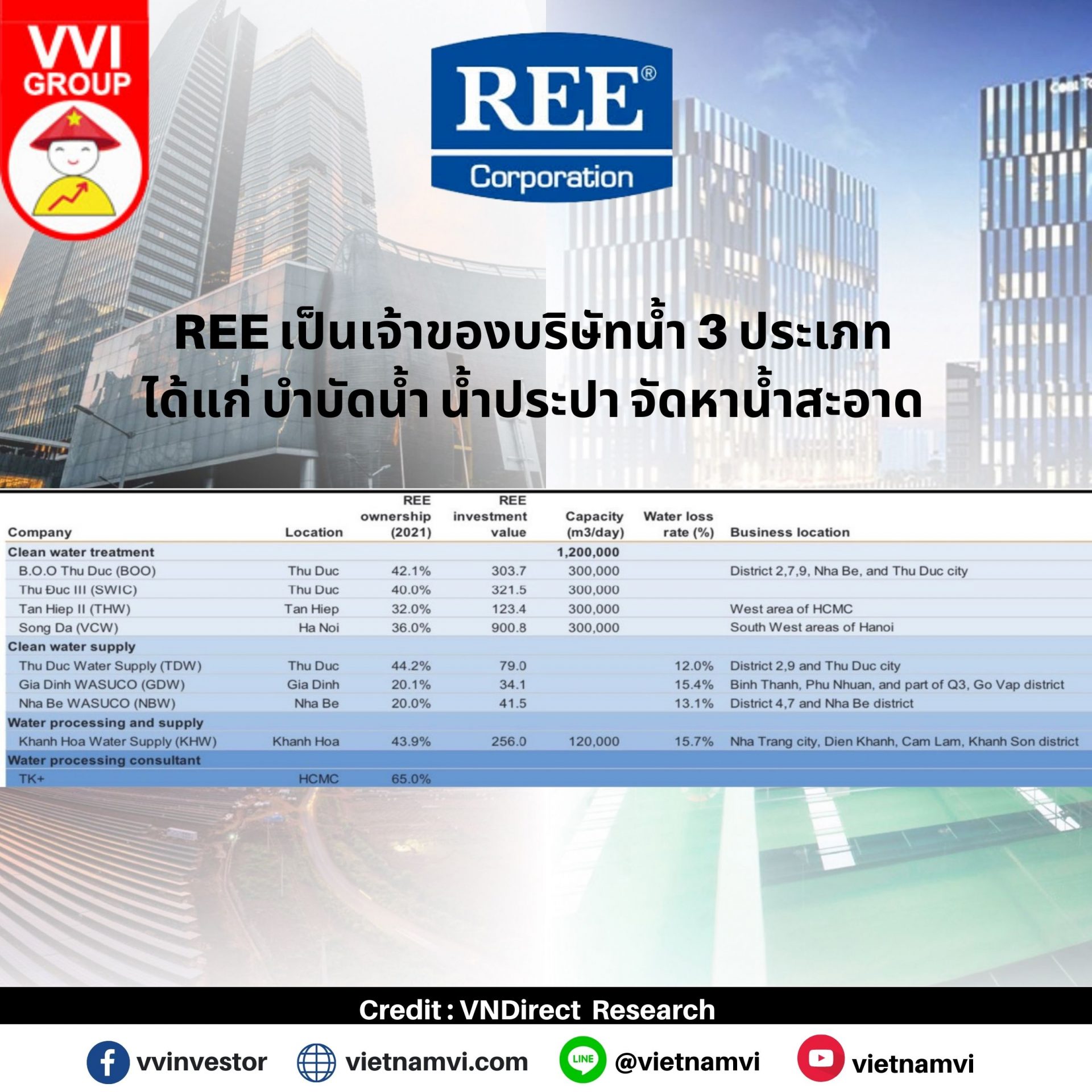 VVI GROUP

REE® Corporation

REE เป็นเจ้าของบริษัทน้ำ 3 ประเภท
ได้แก่ บำบัดน้ำ น้ำประปา จัดหาน้ำสะอาด

| Company | Location | REE ownership (2021) | REE investment value | Capacity (m3/day) | Water loss rate (%) | Business location |
|---|---|---|---|---|---|---|
| Clean water treatment | | | | 1,200,000 | | |
| B.O.O Thu Duc (BOO) | Thu Duc | 42.1% | 303.7 | 300,000 | | District 2,7,9, Nha Be, and Thu Duc city |
| Thu Đuc III (SWIC) | Thu Duc | 40.0% | 321.5 | 300,000 | | |
| Tan Hiep II (THW) | Tan Hiep | 32.0% | 123.4 | 300,000 | | West area of HCMC |
| Song Da (VCW) | Ha Noi | 36.0% | 900.8 | 300,000 | | South West areas of Hanoi |
| Clean water supply | | | | | | |
| Thu Duc Water Supply (TDW) | Thu Duc | 44.2% | 79.0 | | 12.0% | District 2,9 and Thu Duc city |
| Gia Dinh WASUCO (GDW) | Gia Dinh | 20.1% | 34.1 | | 15.4% | Binh Thanh, Phu Nhuan, and part of Q3, Go Vap district |
| Nha Be WASUCO (NBW) | Nha Be | 20.0% | 41.5 | | 13.1% | District 4,7 and Nha Be district |
| Water processing and supply | | | | | | |
| Khanh Hoa Water Supply (KHW) | Khanh Hoa | 43.9% | 256.0 | 120,000 | 15.7% | Nha Trang city, Dien Khanh, Cam Lam, Khanh Son district |
| Water processing consultant | | | | | | |
| TK+ | HCMC | 65.0% | | | | |

Credit : VNDirect Research

vvinvestor vietnamvi.com LINE @vietnamvi vietnamvi